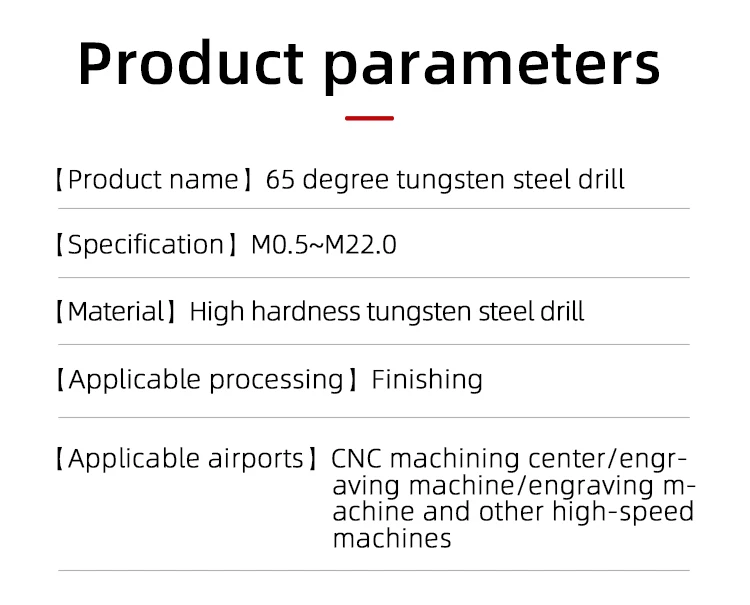 Product parameters

【Product name】65 degree tungsten steel drill

【Specification】M0.5~M22.0

【Material】High hardness tungsten steel drill

【Applicable processing】Finishing

【Applicable airports】CNC machining center/engraving machine/engraving machine and other high-speed machines